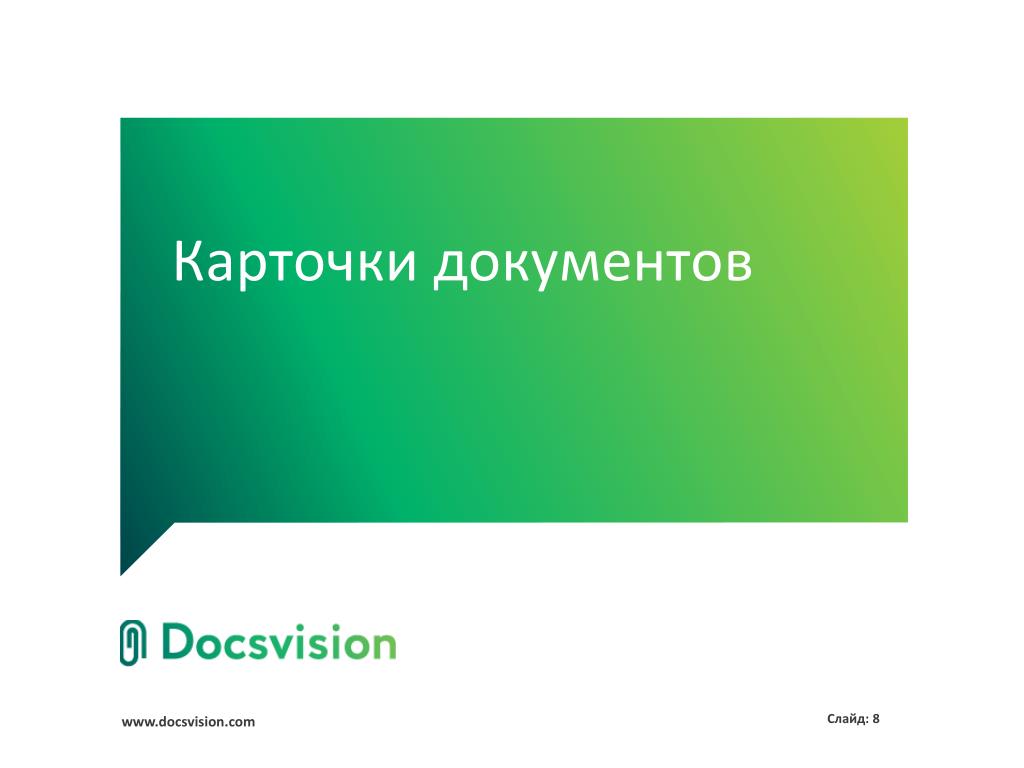 Карточки документов

Docsvision

www.docsvision.com

Слайд: 8